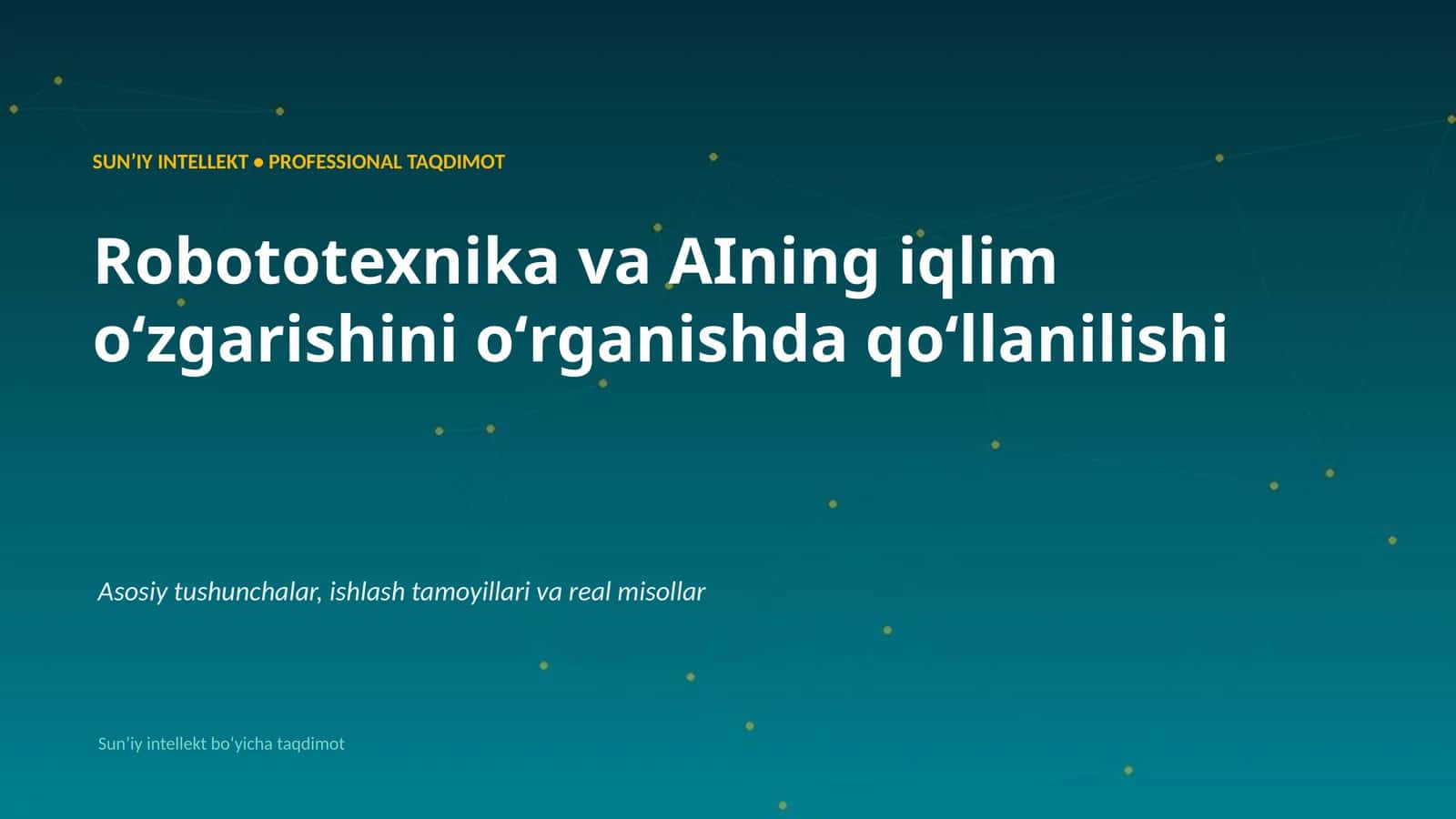 SUN’IY INTELLEKT • PROFESSIONAL TAQDIMOT

Robototexnika va AIning iqlim o‘zgarishini o‘rganishda qo‘llanilishi

Asosiy tushunchalar, ishlash tamoyillari va real misollar

Sun’iy intellekt bo‘yicha taqdimot